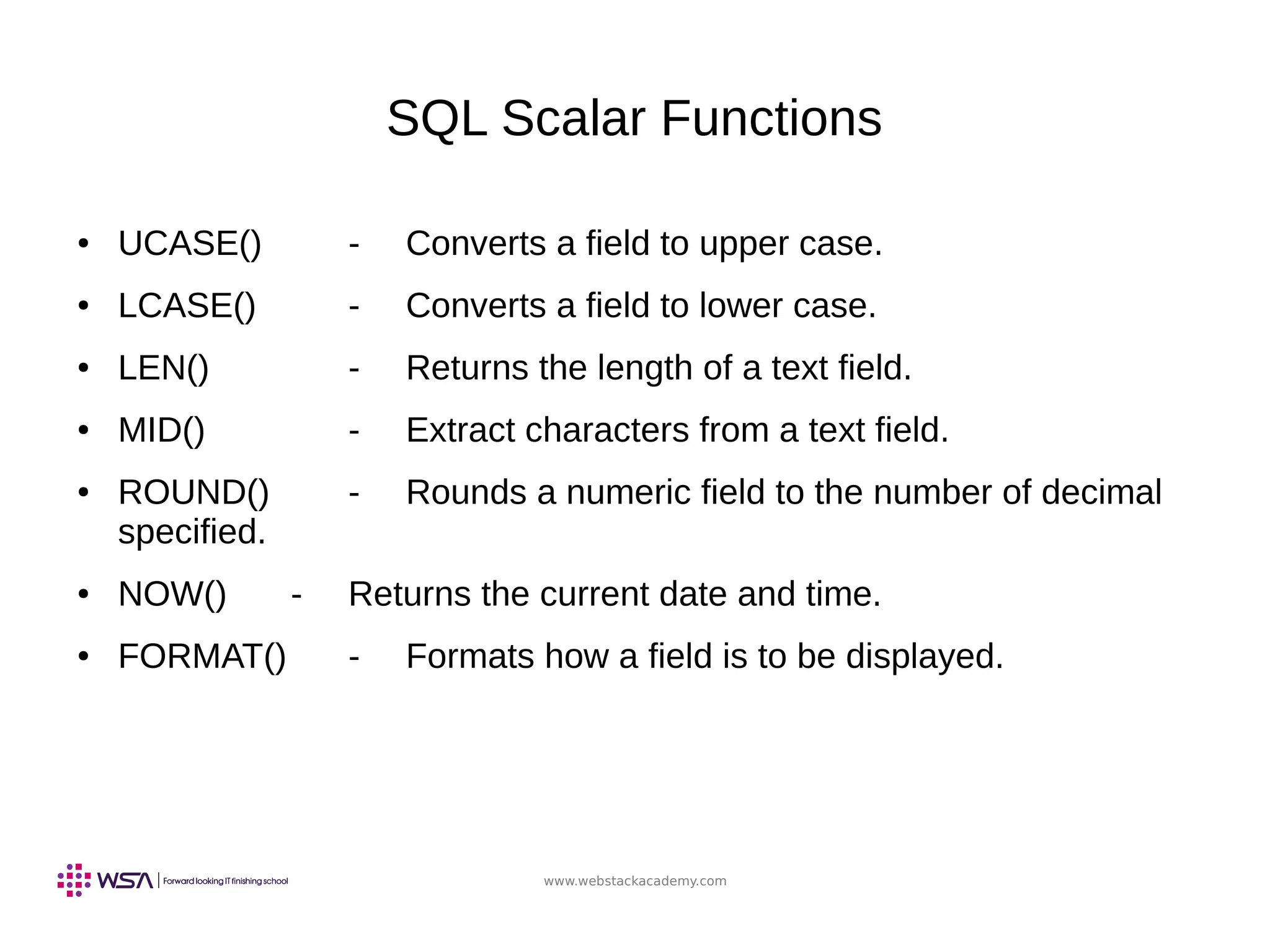 SQL Scalar Functions

• UCASE() - Converts a field to upper case.
• LCASE() - Converts a field to lower case.
• LEN() - Returns the length of a text field.
• MID() - Extract characters from a text field.
• ROUND() - Rounds a numeric field to the number of decimal specified.
• NOW() - Returns the current date and time.
• FORMAT() - Formats how a field is to be displayed.

WSA | Forward looking IT finishing school

www.webstackacademy.com